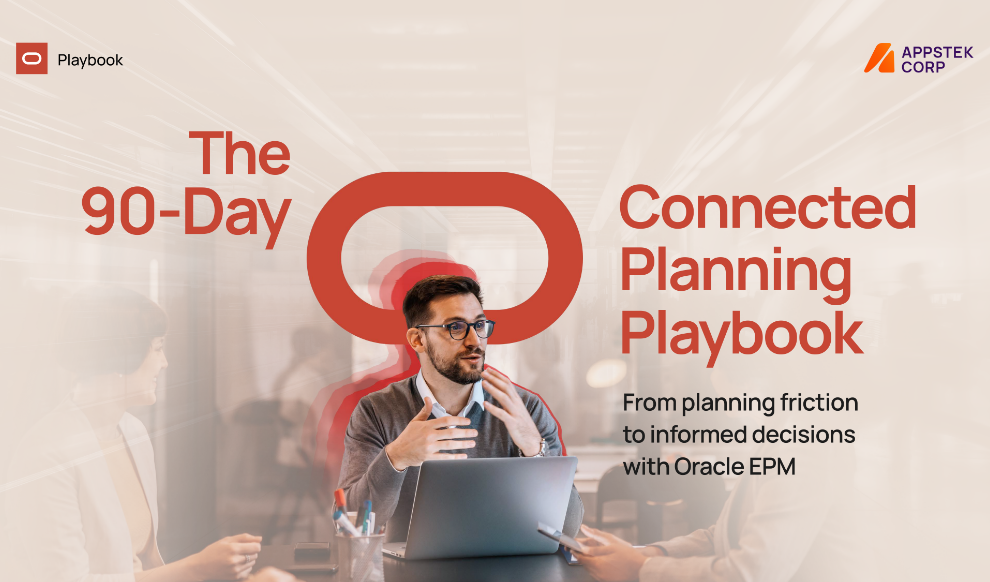 Playbook

APPSTEK CORP

The 90-Day Connected Planning Playbook

From planning friction to informed decisions with Oracle EPM